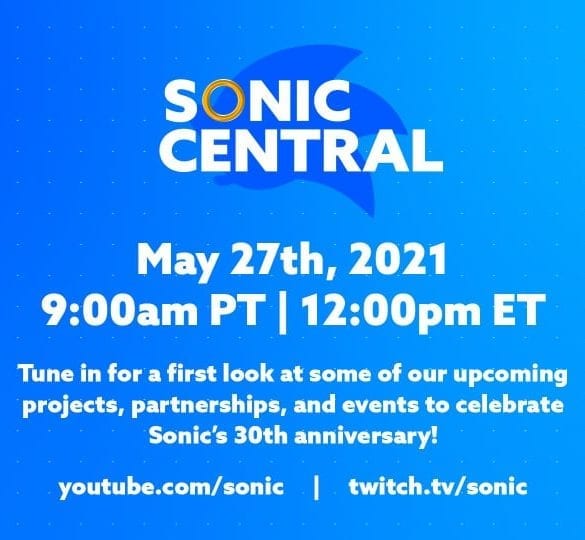 SONIC
CENTRAL

May 27th, 2021
9:00am PT | 12:00pm ET

Tune in for a first look at some of our upcoming projects, partnerships, and events to celebrate Sonic's 30th anniversary!

youtube.com/sonic | twitch.tv/sonic